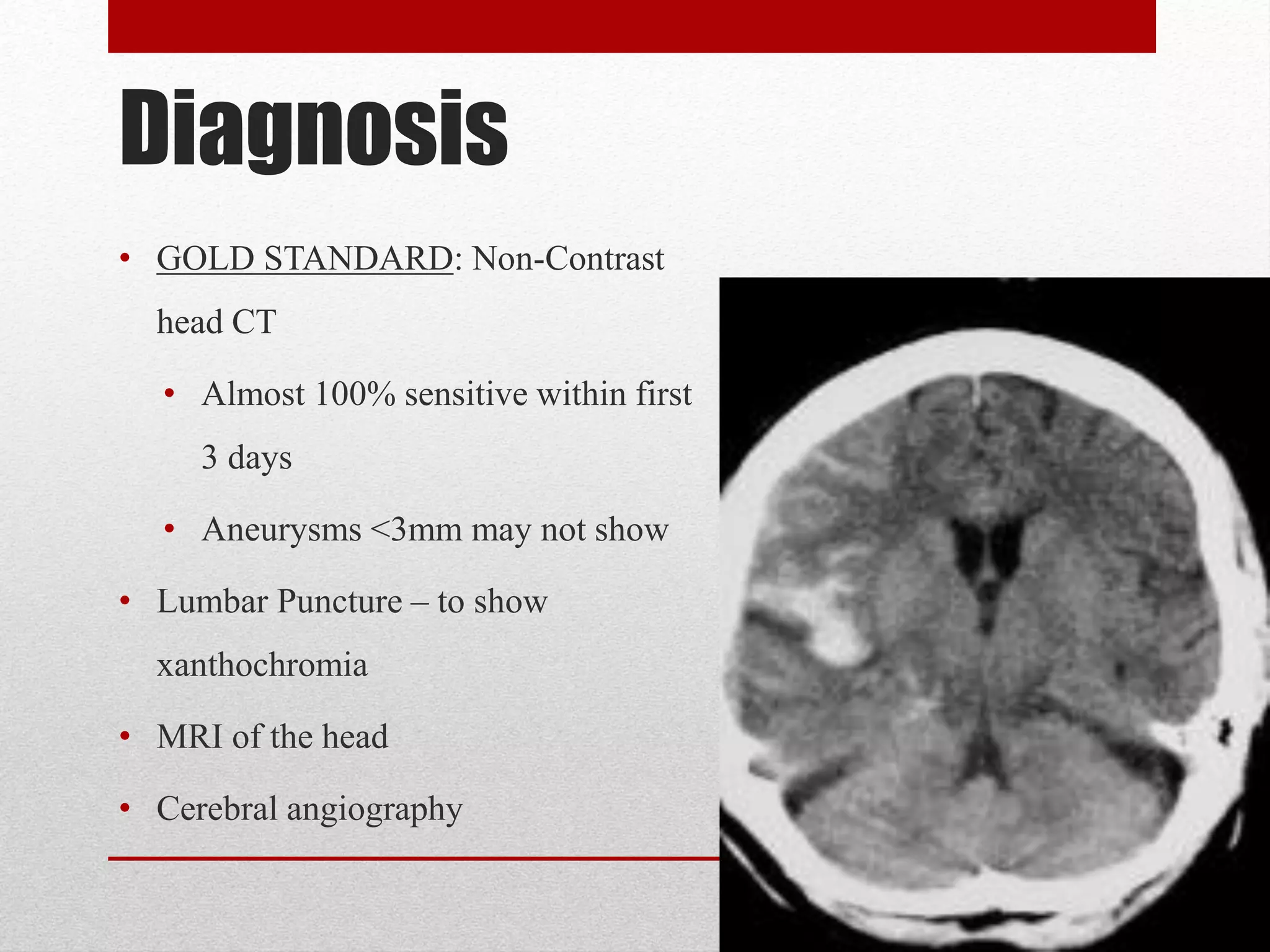 Diagnosis

• GOLD STANDARD: Non-Contrast head CT
  • Almost 100% sensitive within first 3 days
  • Aneurysms <3mm may not show
• Lumbar Puncture – to show xanthochromia
• MRI of the head
• Cerebral angiography